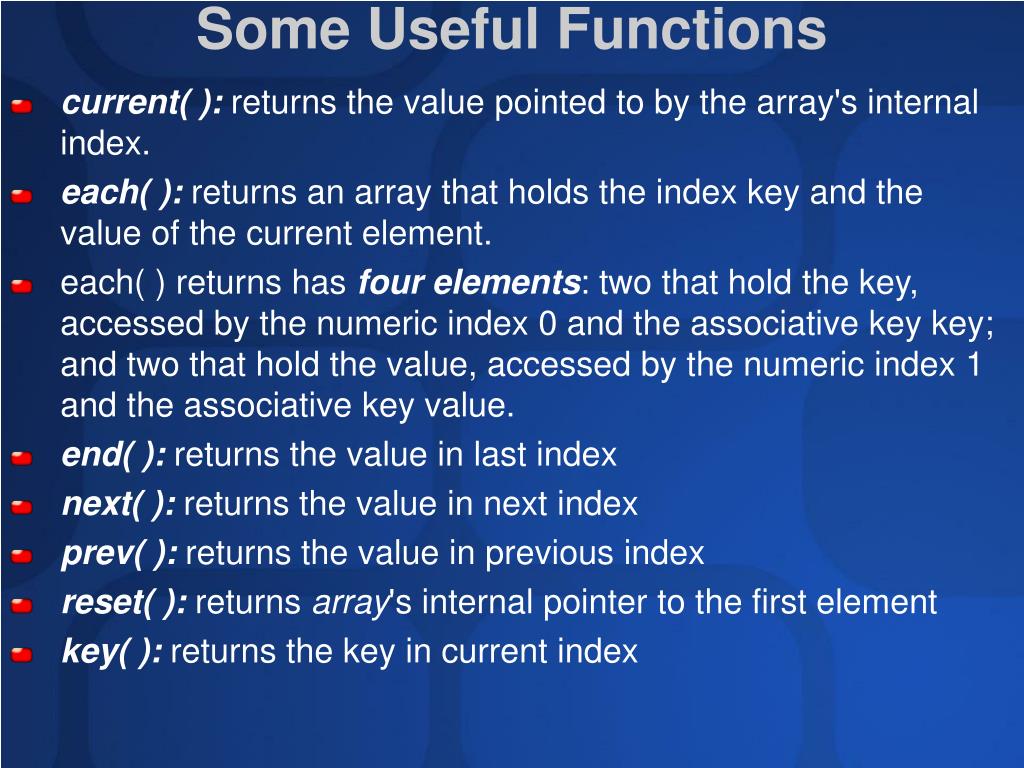 Some Useful Functions

current( ): returns the value pointed to by the array's internal index.

each( ): returns an array that holds the index key and the value of the current element.

each( ) returns has four elements: two that hold the key, accessed by the numeric index 0 and the associative key key; and two that hold the value, accessed by the numeric index 1 and the associative key value.

end( ): returns the value in last index

next( ): returns the value in next index

prev( ): returns the value in previous index

reset( ): returns array's internal pointer to the first element

key( ): returns the key in current index